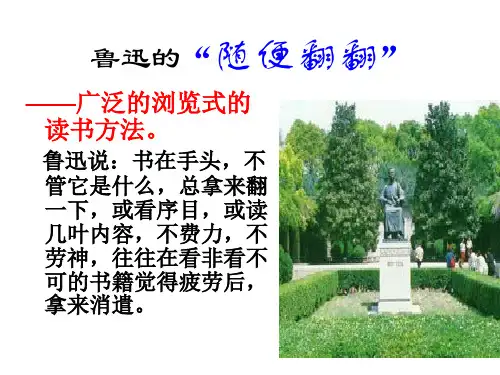 鲁迅的“随便翻翻”

——广泛的浏览式的读书方法。

鲁迅说：书在手头，不管它是什么，总拿来翻一下，或看序目，或读几叶内容，不费力，不劳神，往往在看非看不可的书籍觉得疲劳后，拿来消遣。